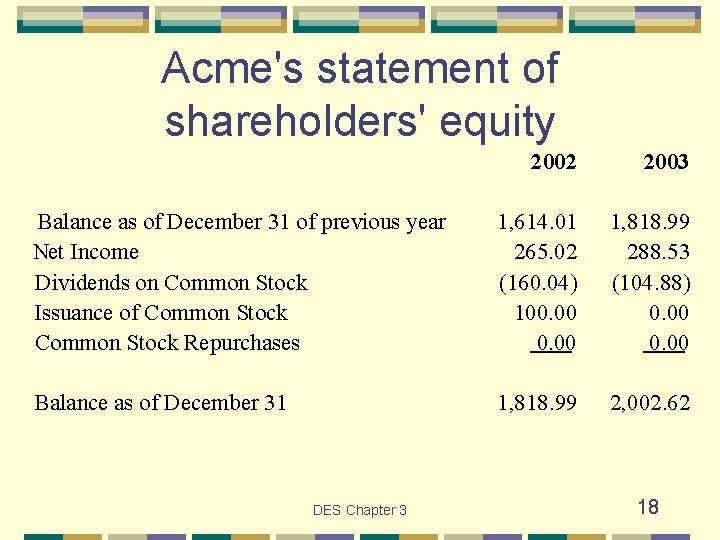 Acme's statement of shareholders' equity

| | 2002 | 2003 |
|---|---|---|
| Balance as of December 31 of previous year | 1,614.01 | 1,818.99 |
| Net Income | 265.02 | 288.53 |
| Dividends on Common Stock | (160.04) | (104.88) |
| Issuance of Common Stock | 100.00 | 0.00 |
| Common Stock Repurchases | 0.00 | 0.00 |
| Balance as of December 31 | 1,818.99 | 2,002.62 |

DES Chapter 3

18